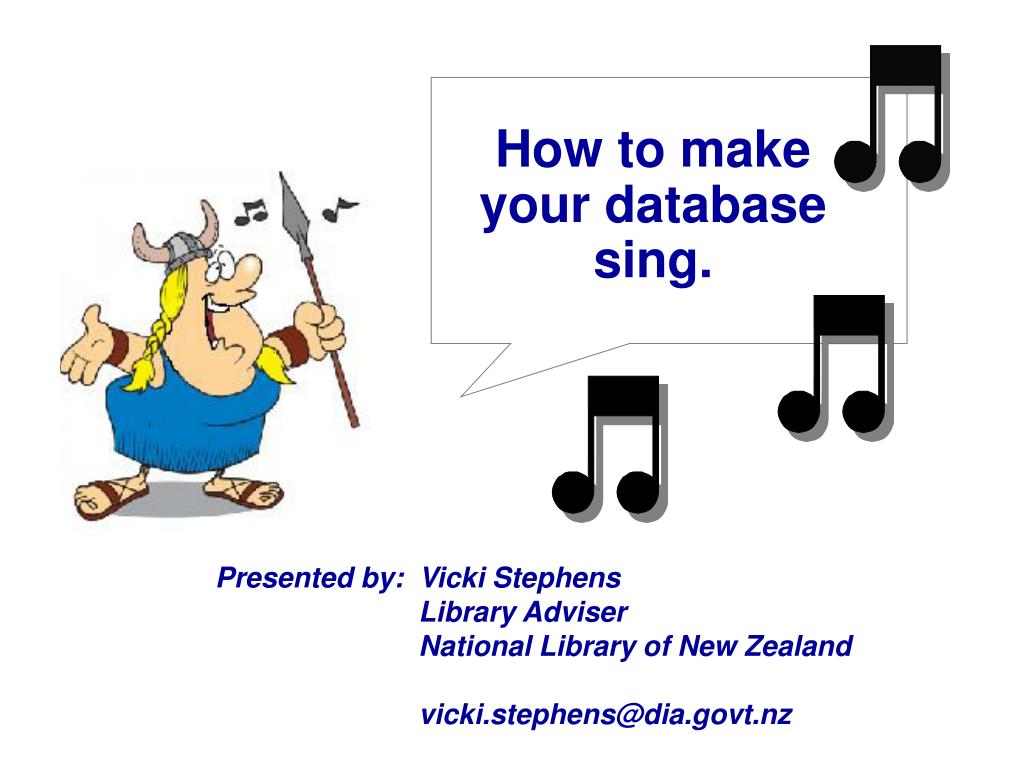 How to make your database sing.

Presented by: Vicki Stephens
Library Adviser
National Library of New Zealand

vicki.stephens@dia.govt.nz